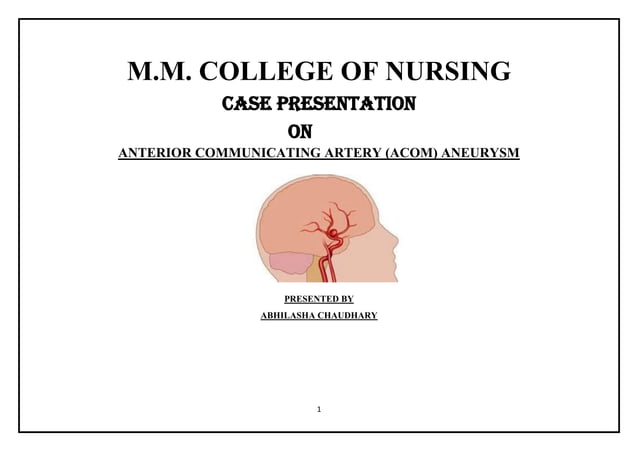 M.M. COLLEGE OF NURSING

CASE PRESENTATION

ON

ANTERIOR COMMUNICATING ARTERY (ACOM) ANEURYSM

PRESENTED BY

ABHILASHA CHAUDHARY

1